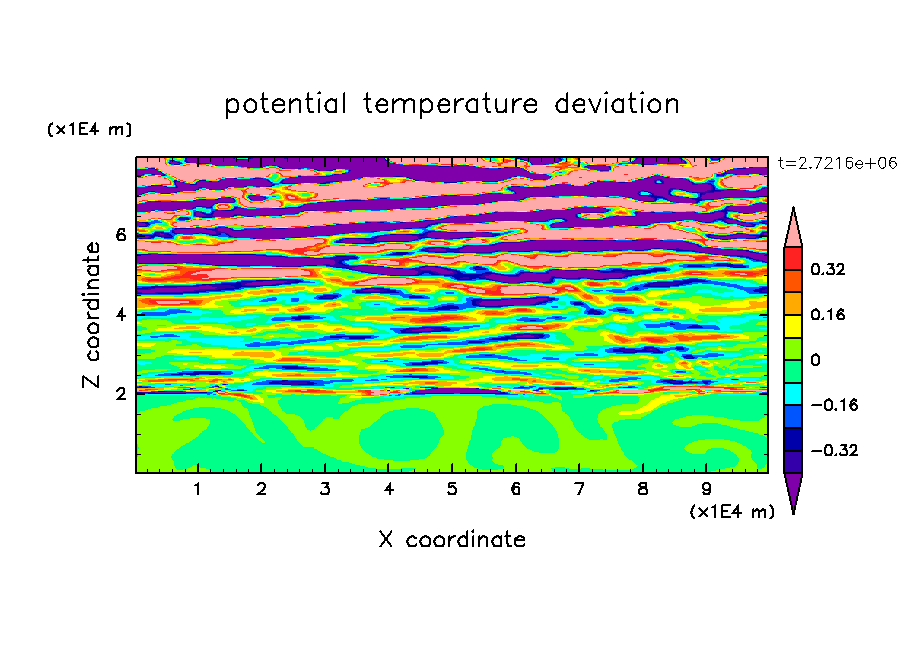 potential temperature deviation

(x1E4 m)

t=2.7216e+06

Z coordinate

6
4
2

0.32
0.16
0
−0.16
−0.32

1 2 3 4 5 6 7 8 9

(x1E4 m)

X coordinate